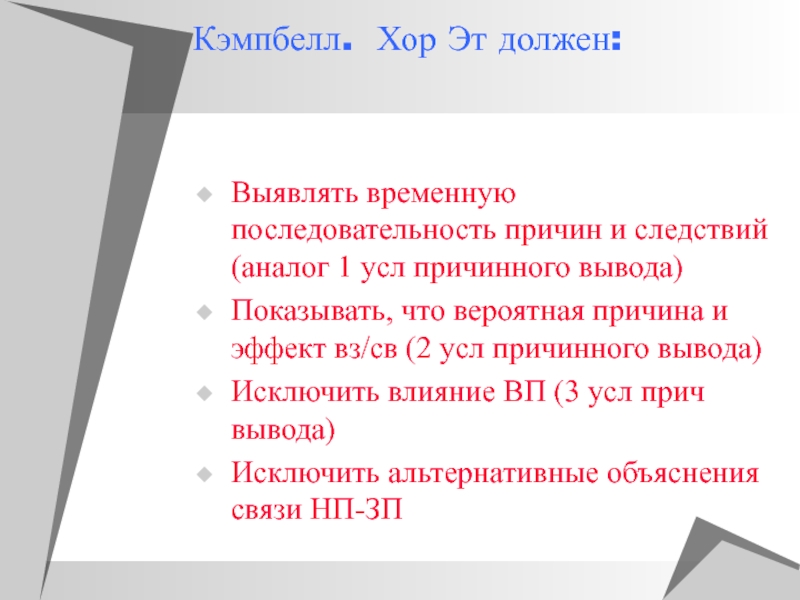 Кэмпбелл. Хор Эт должен:

Выявлять временную последовательность причин и следствий (аналог 1 усл причинного вывода)

Показывать, что вероятная причина и эффект вз/св (2 усл причинного вывода)

Исключить влияние ВП (3 усл прич вывода)

Исключить альтернативные объяснения связи НП-ЗП